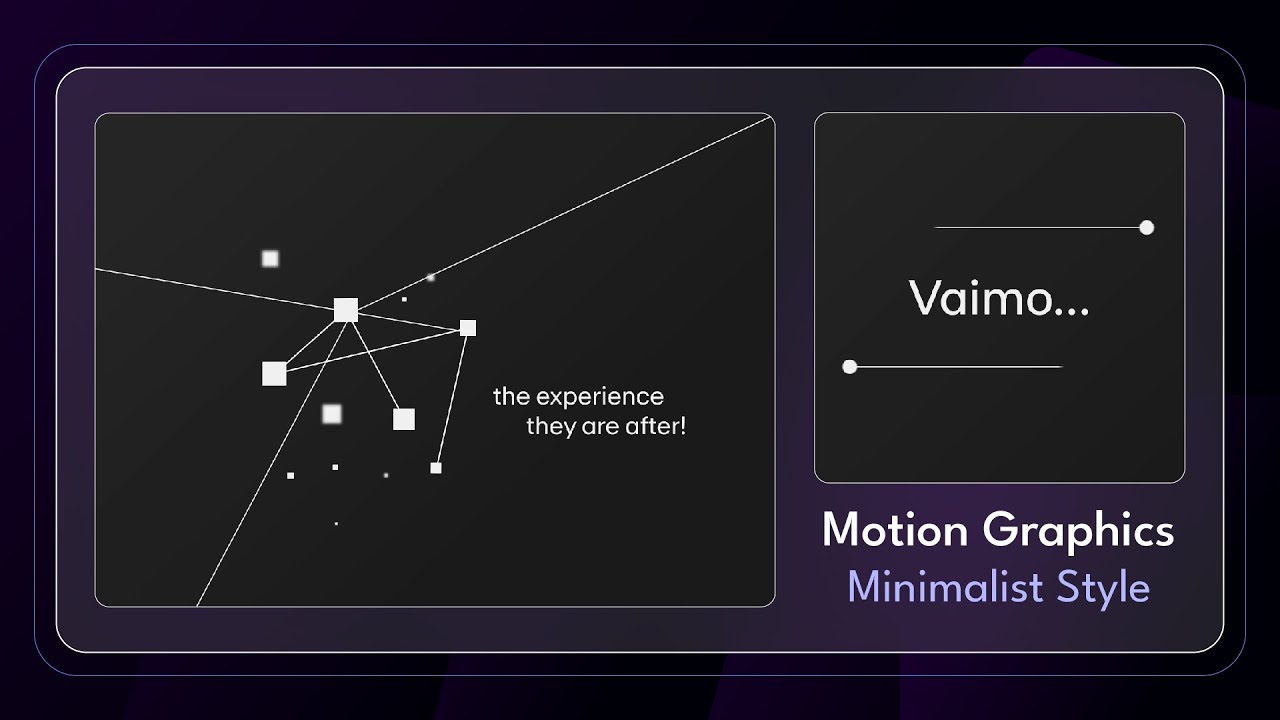 the experience
they are after!

Vaimo...

Motion Graphics
Minimalist Style